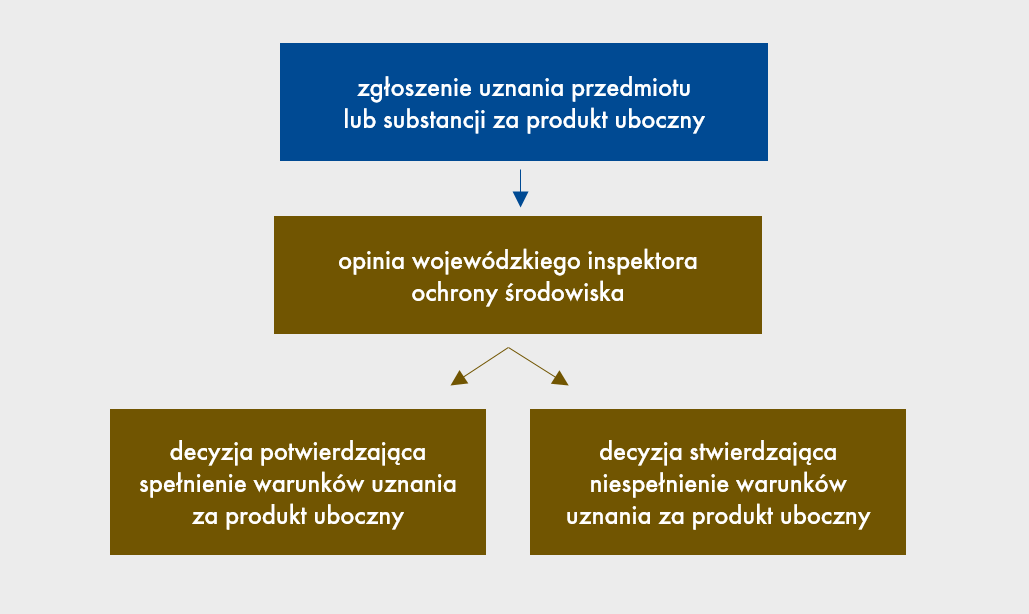 zgłoszenie uznania przedmiotu lub substancji za produkt uboczny

opinia wojewódzkiego inspektora ochrony środowiska

decyzja potwierdzająca spełnienie warunków uznania za produkt uboczny

decyzja stwierdzająca niespełnienie warunków uznania za produkt uboczny